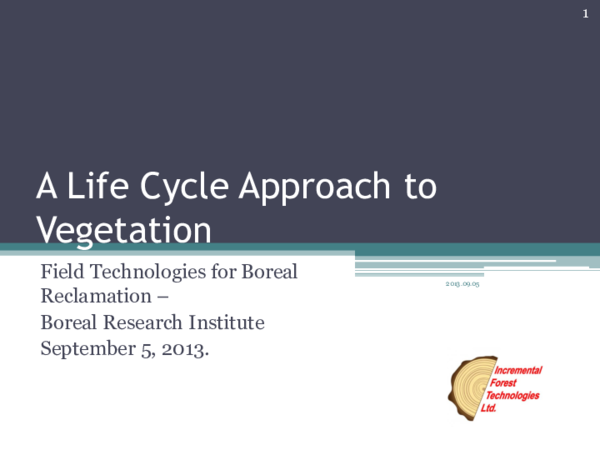 1

A Life Cycle Approach to Vegetation

Field Technologies for Boreal Reclamation –
Boreal Research Institute
September 5, 2013.

2013.09.05

Incremental Forest Technologies Ltd.